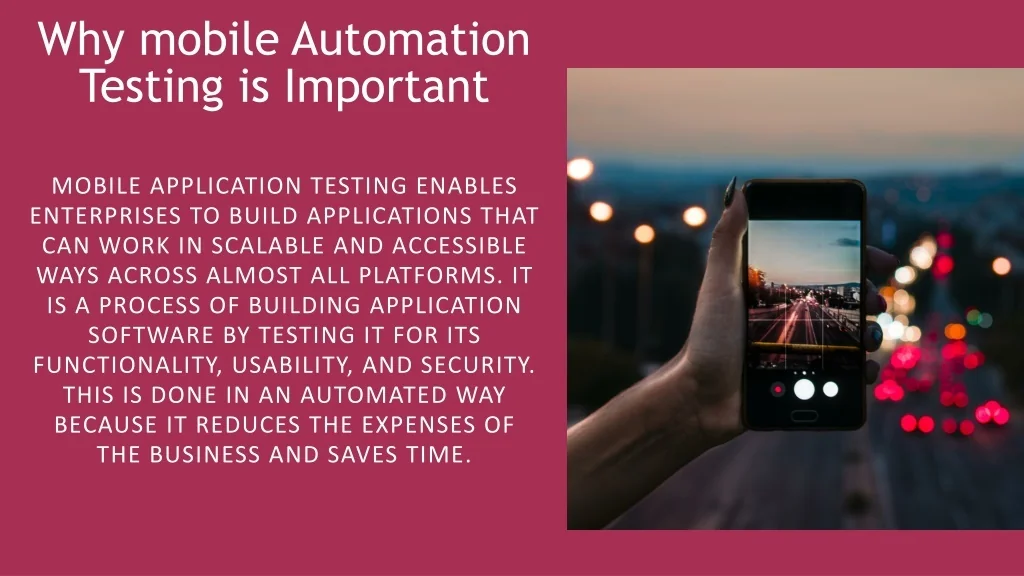 Why mobile Automation Testing is Important

MOBILE APPLICATION TESTING ENABLES ENTERPRISES TO BUILD APPLICATIONS THAT CAN WORK IN SCALABLE AND ACCESSIBLE WAYS ACROSS ALMOST ALL PLATFORMS. IT IS A PROCESS OF BUILDING APPLICATION SOFTWARE BY TESTING IT FOR ITS FUNCTIONALITY, USABILITY, AND SECURITY. THIS IS DONE IN AN AUTOMATED WAY BECAUSE IT REDUCES THE EXPENSES OF THE BUSINESS AND SAVES TIME.